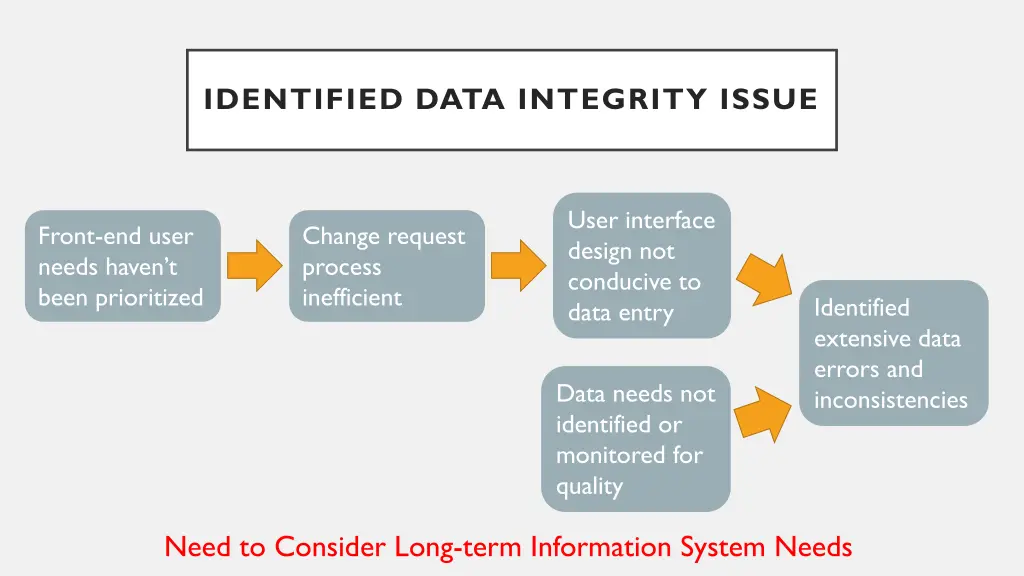 IDENTIFIED DATA INTEGRITY ISSUE

Front-end user needs haven't been prioritized

Change request process inefficient

User interface design not conducive to data entry

Data needs not identified or monitored for quality

Identified extensive data errors and inconsistencies

Need to Consider Long-term Information System Needs